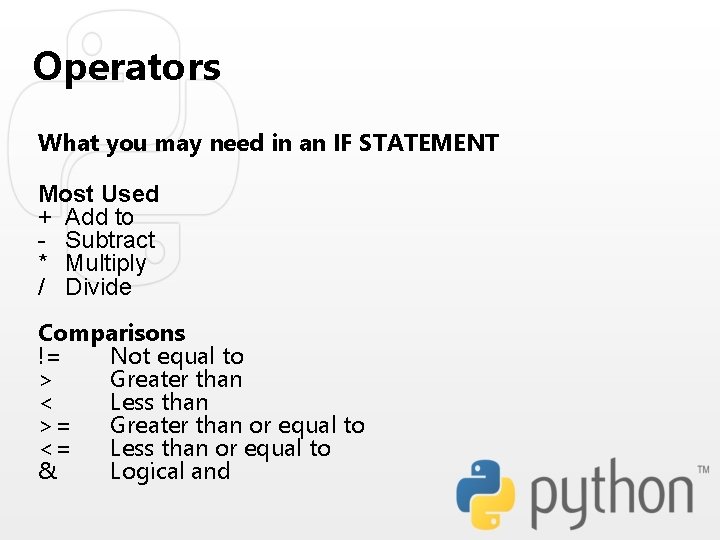 Operators

What you may need in an IF STATEMENT

Most Used
+ Add to
- Subtract
* Multiply
/ Divide

Comparisons
!= Not equal to
> Greater than
< Less than
>= Greater than or equal to
<= Less than or equal to
& Logical and

python™